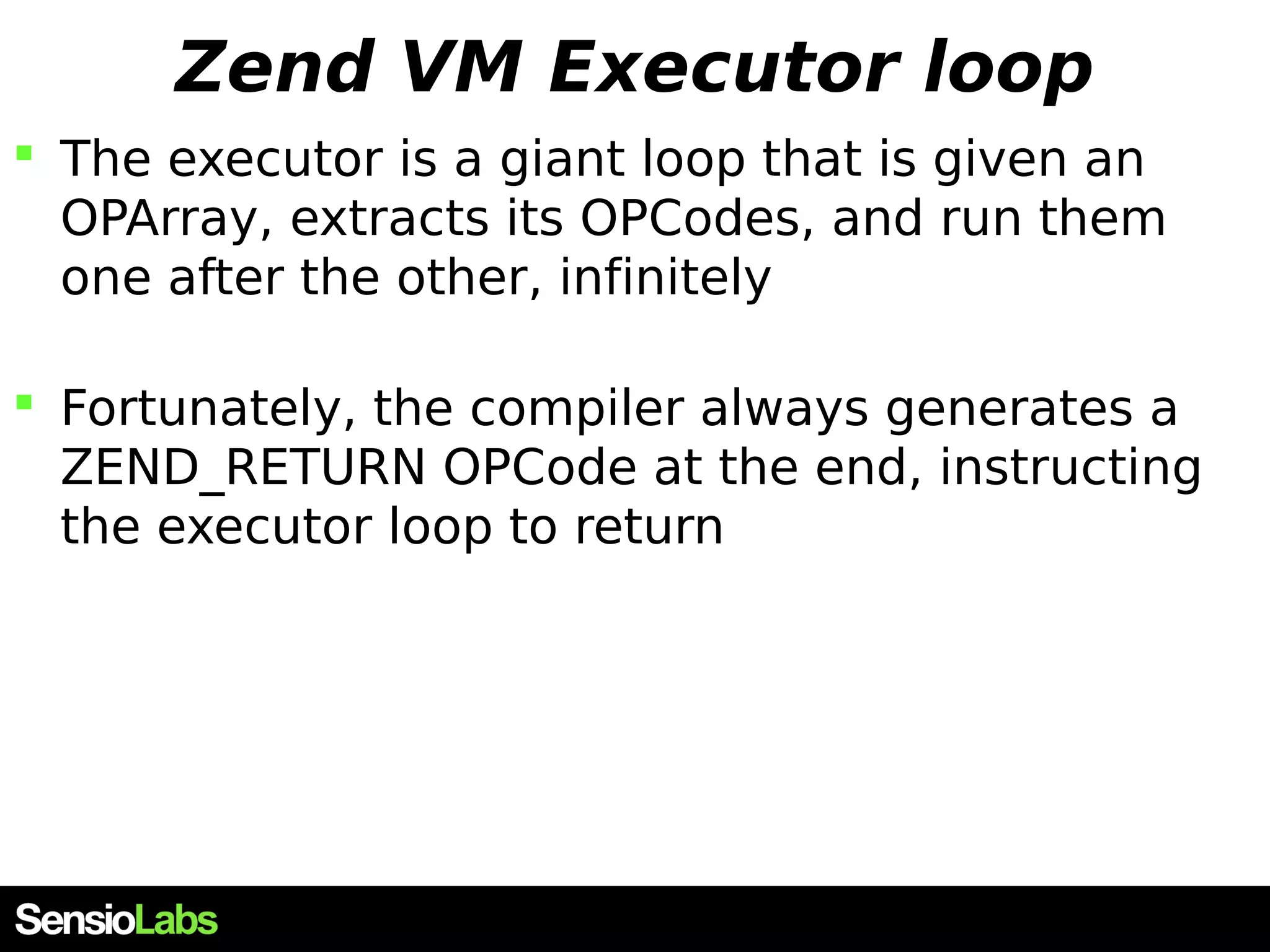 Zend VM Executor loop

The executor is a giant loop that is given an OPArray, extracts its OPCodes, and run them one after the other, infinitely

Fortunately, the compiler always generates a ZEND_RETURN OPCode at the end, instructing the executor loop to return

SensioLabs